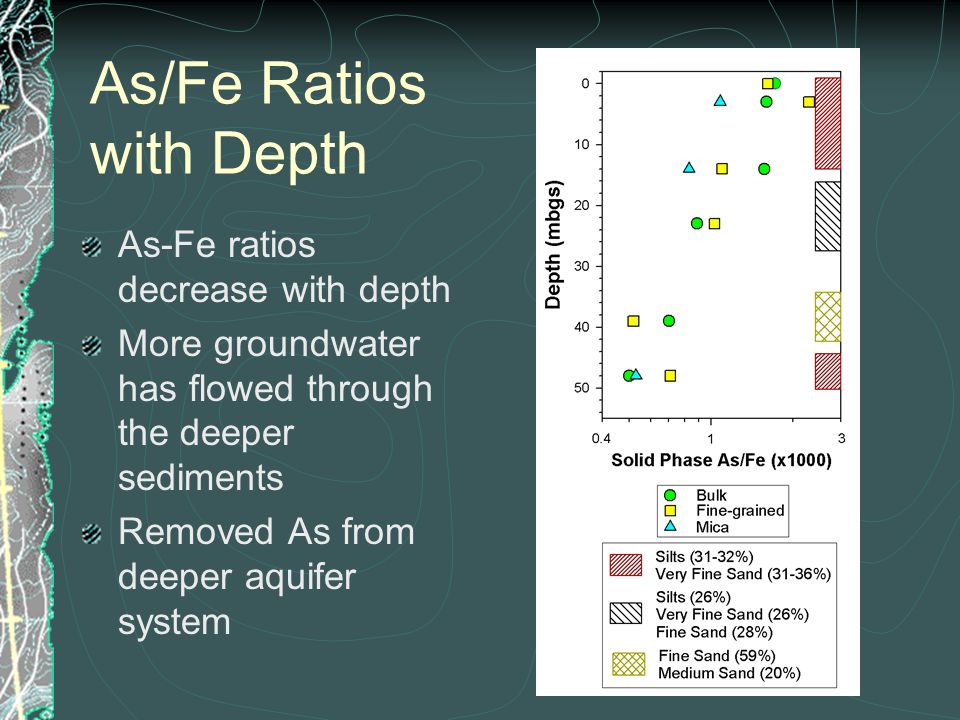 As/Fe Ratios with Depth

As-Fe ratios decrease with depth

More groundwater has flowed through the deeper sediments

Removed As from deeper aquifer system

0
10
20
30
40
50
Depth (mbgs)
0.4
1
3
Solid Phase As/Fe (x1000)

Bulk
Fine-grained
Mica

Silts (31-32%)
Very Fine Sand (31-36%)

Silts (26%)
Very Fine Sand (26%)
Fine Sand (28%)

Fine Sand (59%)
Medium Sand (20%)